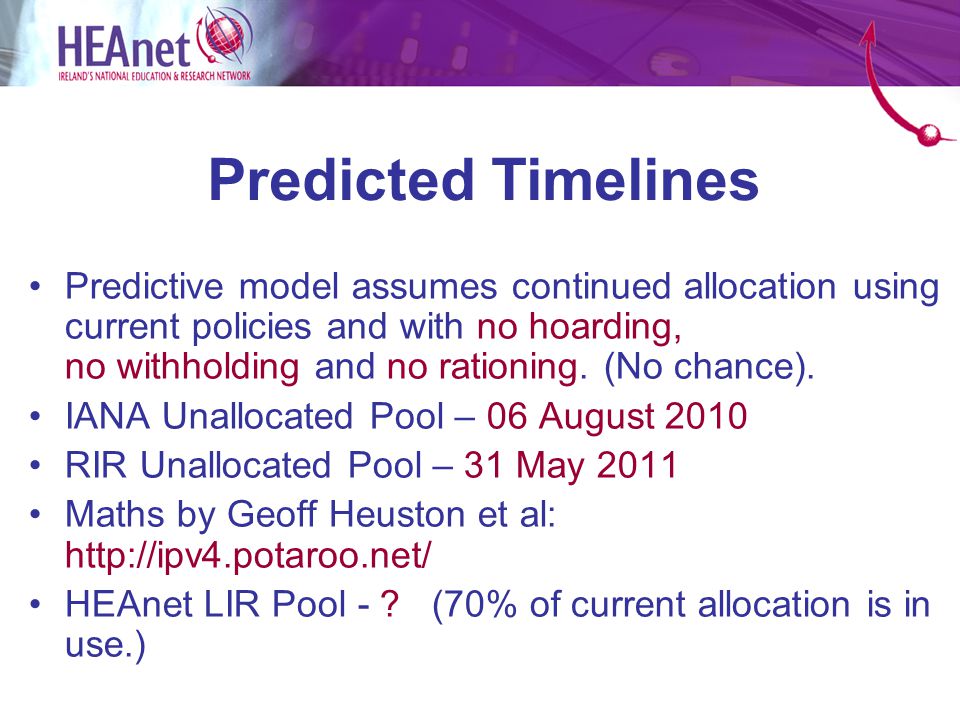 HEAnet
IRELAND'S NATIONAL EDUCATION & RESEARCH NETWORK

Predicted Timelines

• Predictive model assumes continued allocation using current policies and with no hoarding, no withholding and no rationing. (No chance).
• IANA Unallocated Pool – 06 August 2010
• RIR Unallocated Pool – 31 May 2011
• Maths by Geoff Heuston et al: http://ipv4.potaroo.net/
• HEAnet LIR Pool - ? (70% of current allocation is in use.)